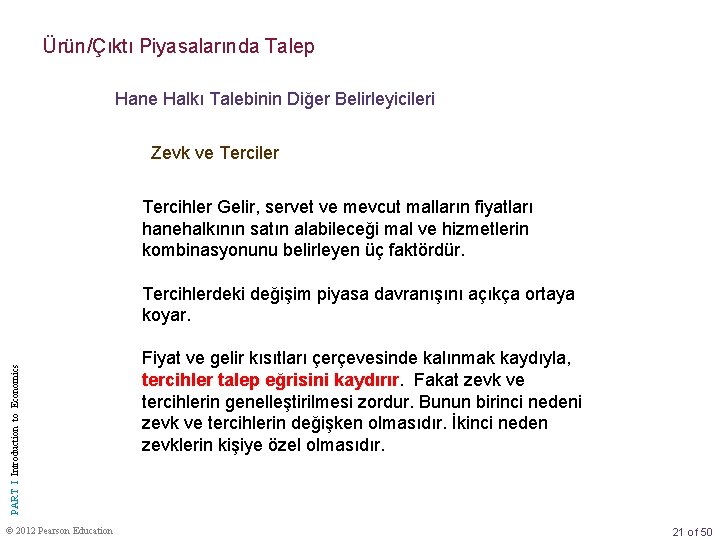 Ürün/Çıktı Piyasalarında Talep

Hane Halkı Talebinin Diğer Belirleyicileri

Zevk ve Terciler

Tercihler Gelir, servet ve mevcut malların fiyatları hanehalkının satın alabileceği mal ve hizmetlerin kombinasyonunu belirleyen üç faktördür.

Tercihlerdeki değişim piyasa davranışını açıkça ortaya koyar.

Fiyat ve gelir kısıtları çerçevesinde kalınmak kaydıyla, tercihler talep eğrisini kaydırır. Fakat zevk ve tercihlerin genelleştirilmesi zordur. Bunun birinci nedeni zevk ve tercihlerin değişken olmasıdır. İkinci neden zevklerin kişiye özel olmasıdır.

PART I Introduction to Economics

© 2012 Pearson Education

21 of 50